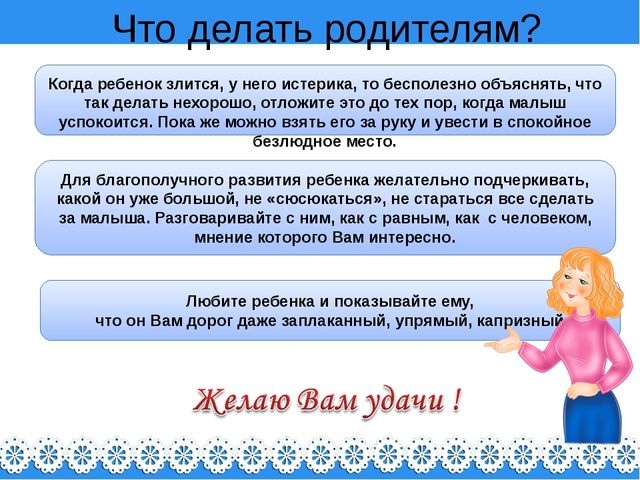 Что делать родителям?

Когда ребенок злится, у него истерика, то бесполезно объяснять, что так делать нехорошо, отложите это до тех пор, когда малыш успокоится. Пока же можно взять его за руку и увести в спокойное безлюдное место.

Для благополучного развития ребенка желательно подчеркивать, какой он уже большой, не «сюсюкаться», не стараться все сделать за малыша. Разговаривайте с ним, как с равным, как с человеком, мнение которого Вам интересно.

Любите ребенка и показывайте ему, что он Вам дорог даже заплаканный, упрямый, капризный

Желаю Вам удачи !